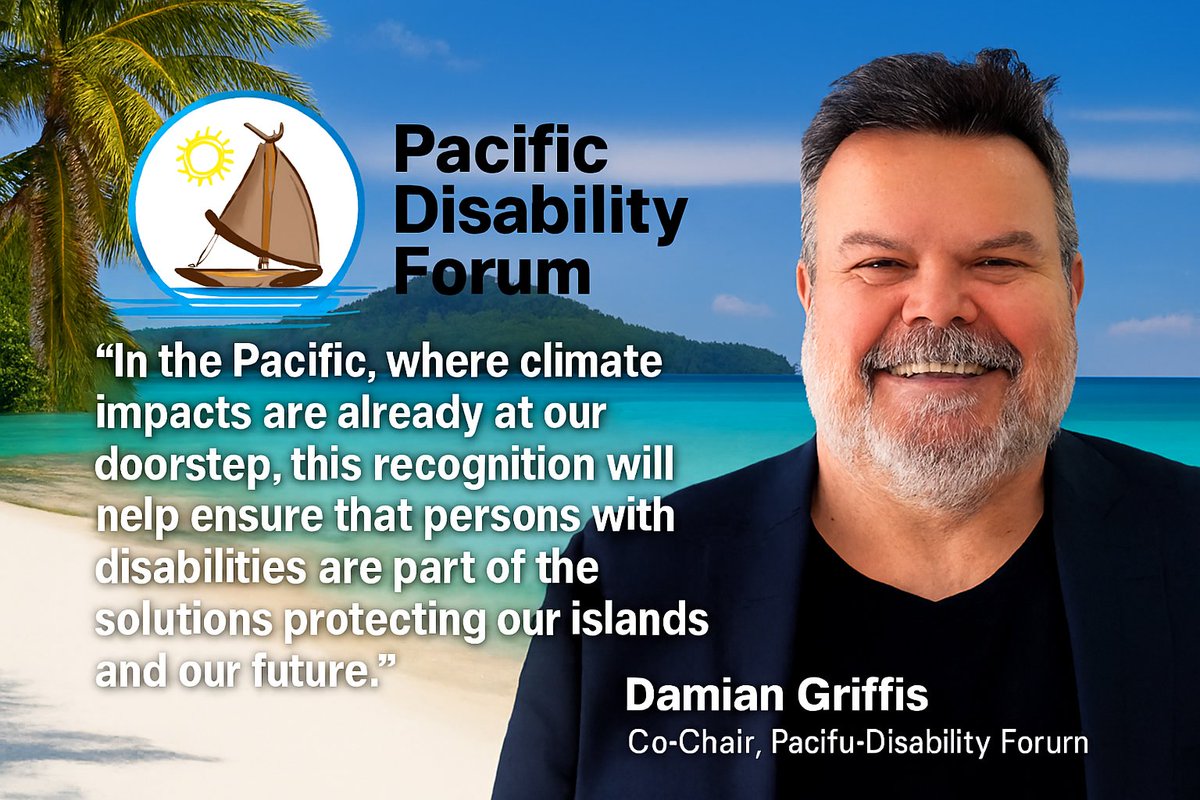 Pacific Disability Forum

“In the Pacific, where climate impacts are already at our doorstep, this recognition will nelp ensure that persons with disabilities are part of the solutions protecting our islands and our future.”

Damian Griffis
Co-Chair, Pacifu-Disability Forurn